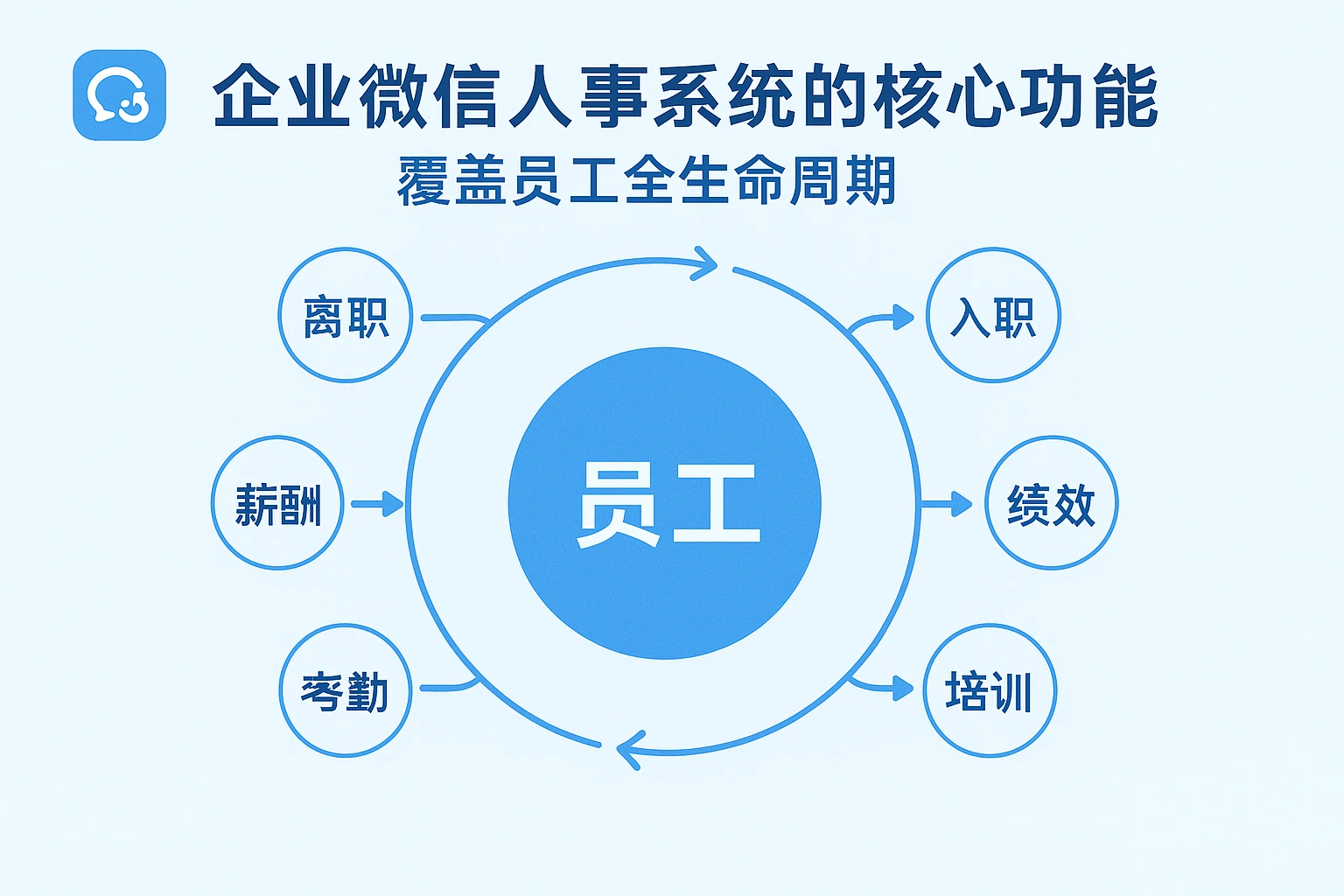 企业微信人事系统的核心功能

覆盖员工全生命周期

离职

入职

薪酬

员工

绩效

考勤

培训